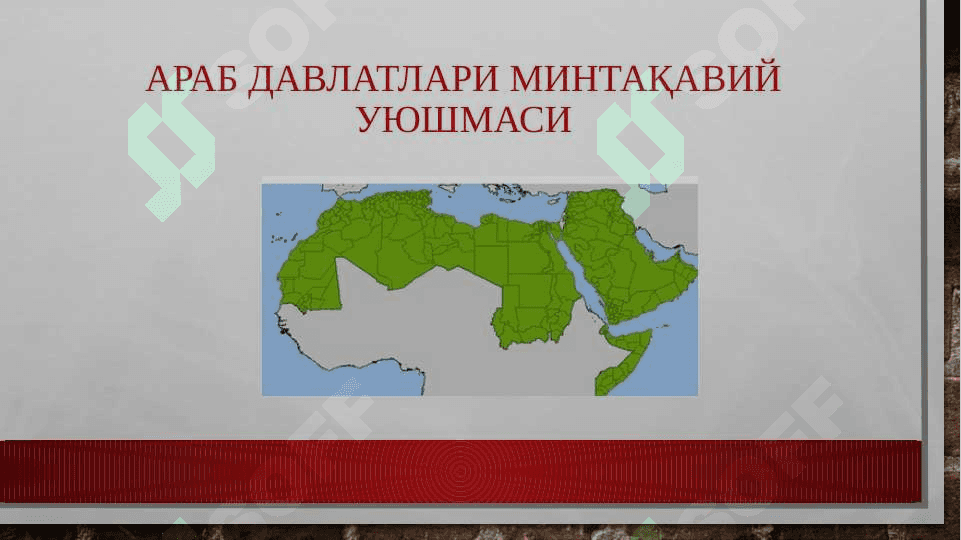 АРАБ ДАВЛАТЛАРИ МИНТАҚАВИЙ УЮШМАСИ